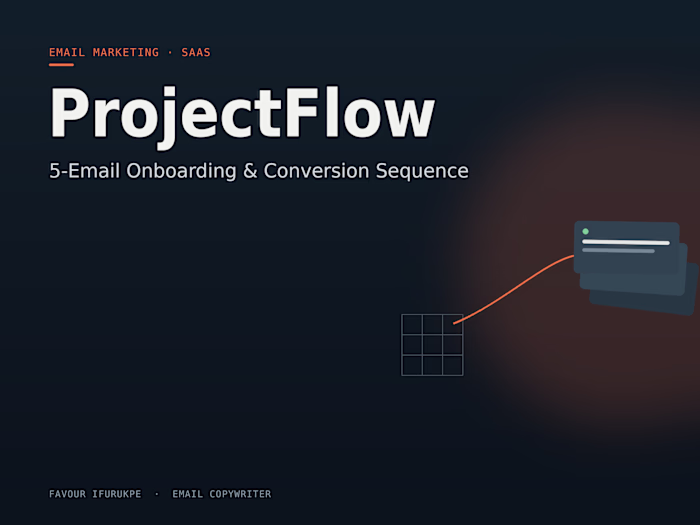 EMAIL MARKETING · SAAS

ProjectFlow

5-Email Onboarding & Conversion Sequence

FAVOUR IFURUKPE · EMAIL COPYWRITER